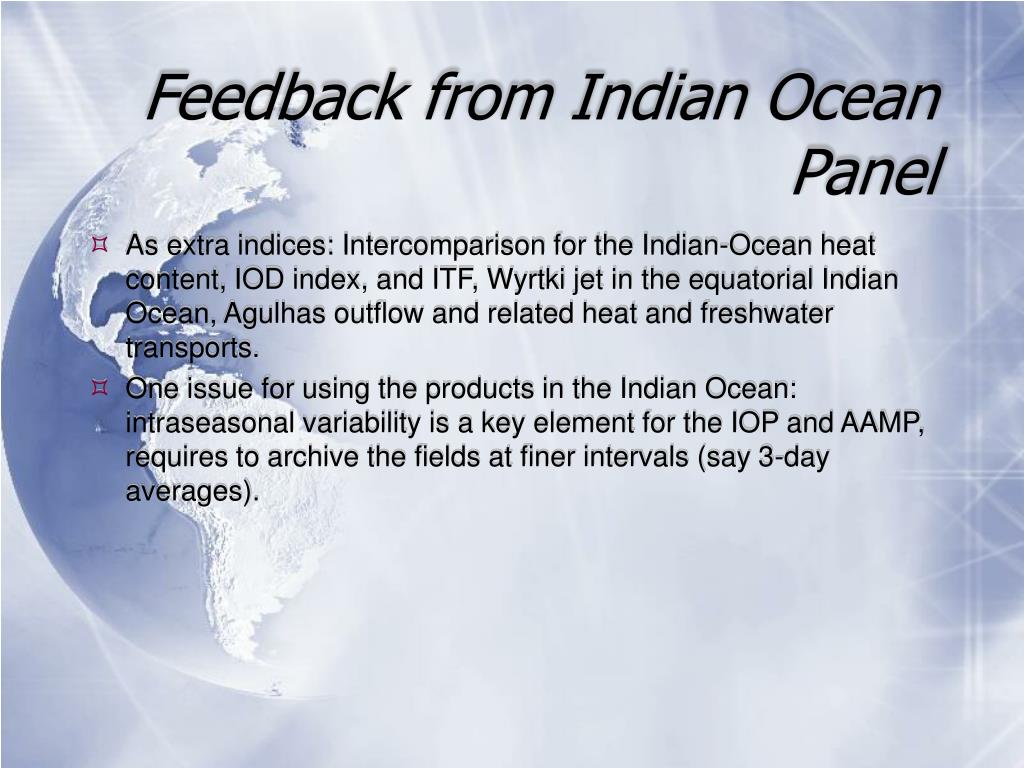 Feedback from Indian Ocean Panel

As extra indices: Intercomparison for the Indian-Ocean heat content, IOD index, and ITF, Wyrtki jet in the equatorial Indian Ocean, Agulhas outflow and related heat and freshwater transports.

One issue for using the products in the Indian Ocean: intraseasonal variability is a key element for the IOP and AAMP, requires to archive the fields at finer intervals (say 3-day averages).